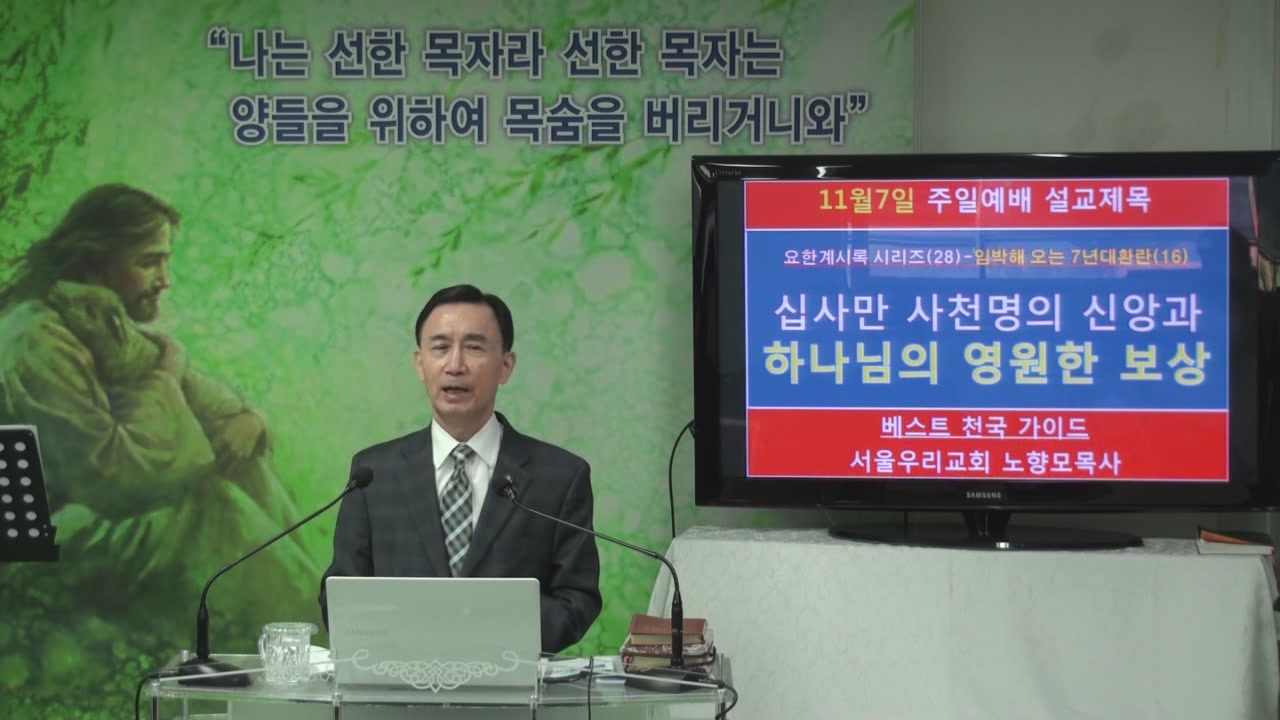 "나는 선한 목자라 선한 목자는 양들을 위하여 목숨을 버리거니와"

11월7일 주일예배 설교제목

요한계시록 시리즈(28)-임박해 오는 7년대환란(16)

십사만 사천명의 신앙과
하나님의 영원한 보상

베스트 천국 가이드
서울우리교회 노향모목사

SAMSUNG

SAMSUNG